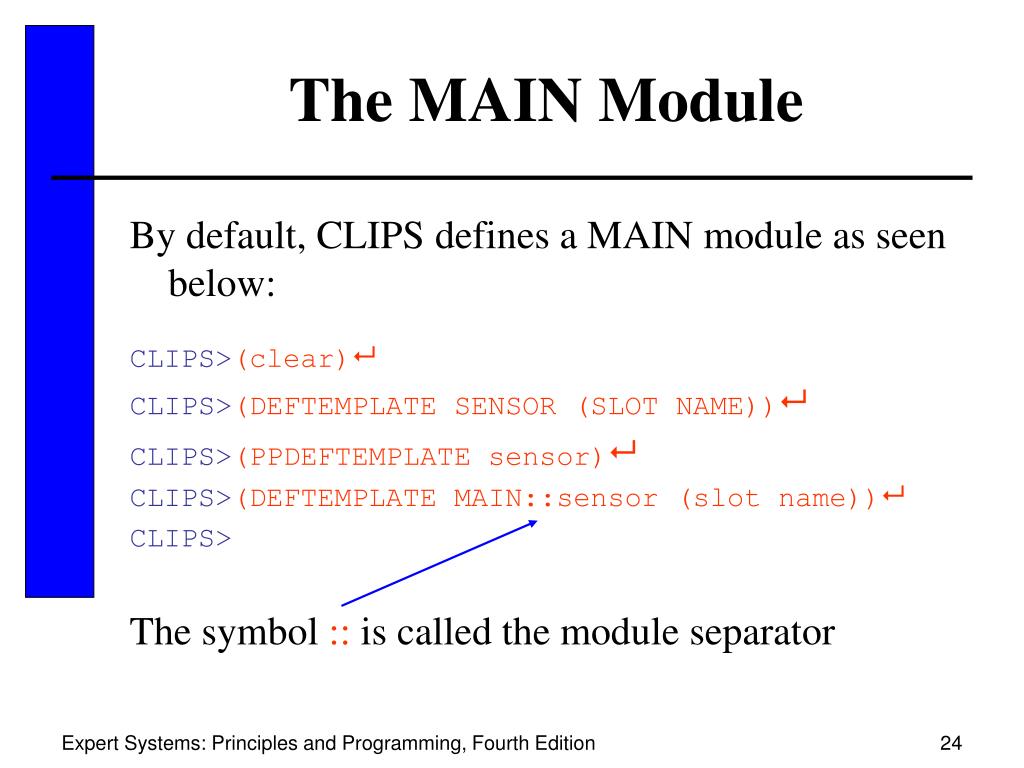 The MAIN Module

By default, CLIPS defines a MAIN module as seen below:

CLIPS>(clear)↵
CLIPS>(DEFTEMPLATE SENSOR (SLOT NAME))↵
CLIPS>(PPDEFTEMPLATE sensor)↵
CLIPS>(DEFTEMPLATE MAIN::sensor (slot name))↵
CLIPS>

The symbol :: is called the module separator

Expert Systems: Principles and Programming, Fourth Edition

24